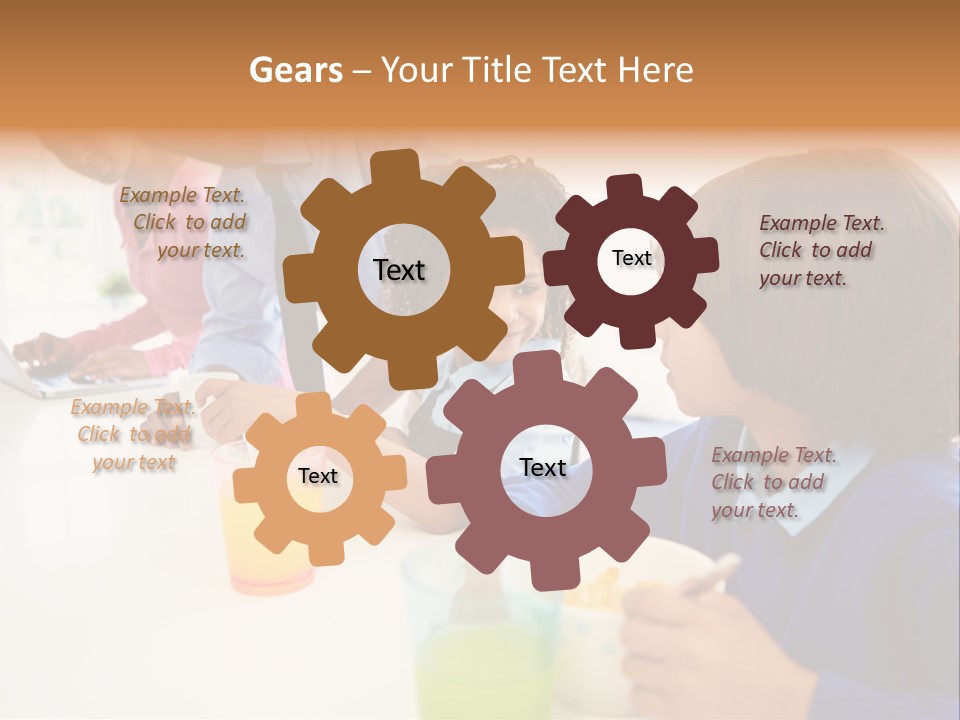 Gears – Your Title Text Here

Example Text. Click to add your text.

Text

Text

Example Text. Click to add your text.

Example Text. Click to add your text

Text

Text

Example Text. Click to add your text.